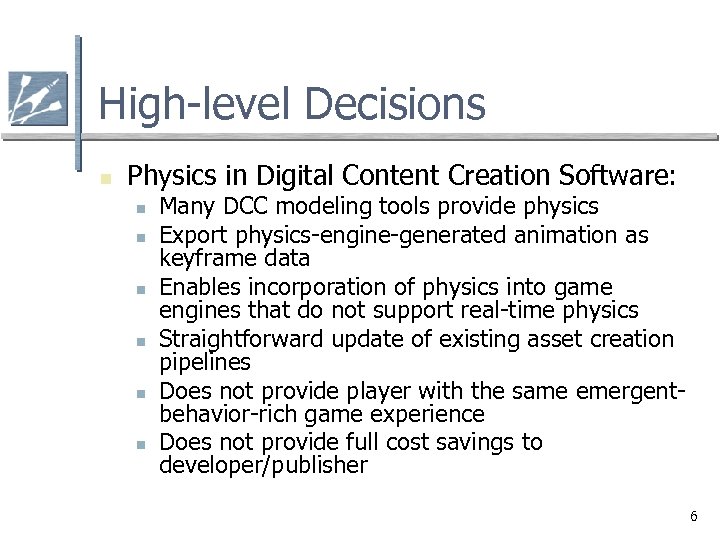 High-level Decisions

Physics in Digital Content Creation Software:

Many DCC modeling tools provide physics

Export physics-engine-generated animation as keyframe data

Enables incorporation of physics into game engines that do not support real-time physics

Straightforward update of existing asset creation pipelines

Does not provide player with the same emergent-behavior-rich game experience

Does not provide full cost savings to developer/publisher

6